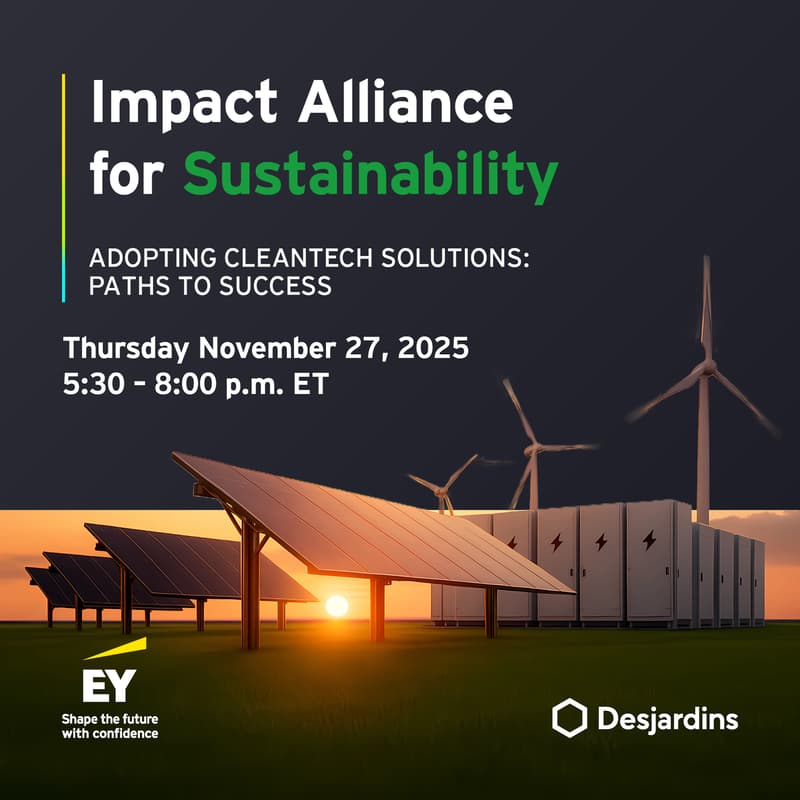 Impact Alliance for Sustainability

ADOPTING CLEANTECH SOLUTIONS: PATHS TO SUCCESS

Thursday November 27, 2025
5:30 - 8:00 p.m. ET

EY
Shape the future with confidence

Desjardins